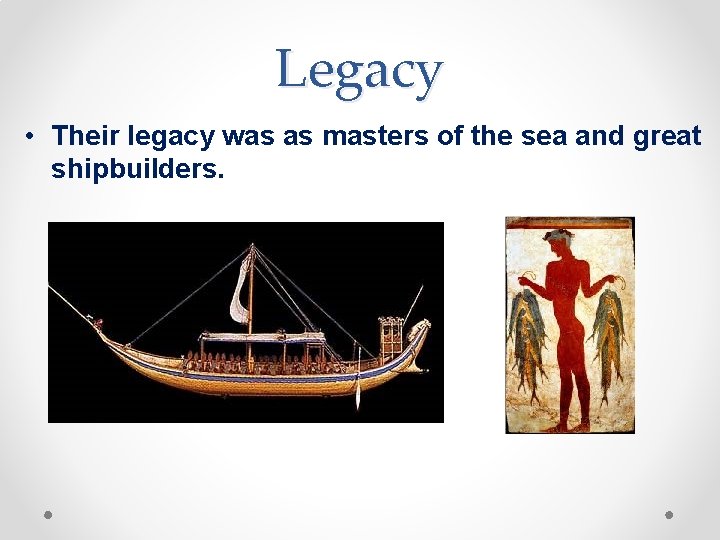 Legacy

• Their legacy was as masters of the sea and great shipbuilders.